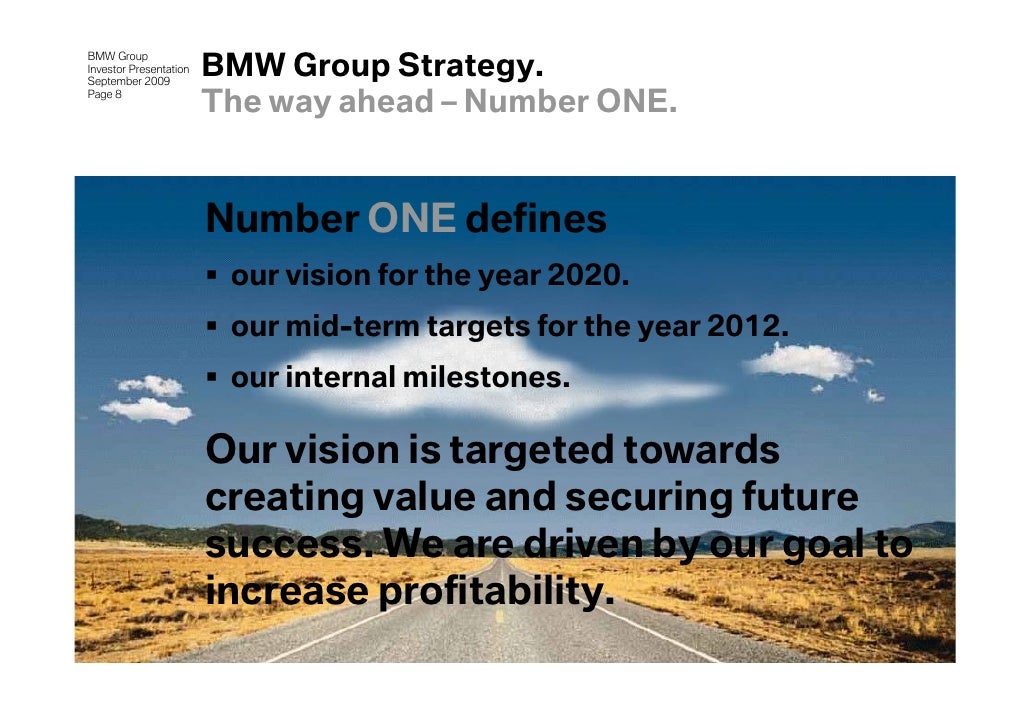 BMW Group
Investor Presentation
September 2009
Page 8

BMW Group Strategy.
The way ahead – Number ONE.

Number ONE defines
▪ our vision for the year 2020.
▪ our mid-term targets for the year 2012.
▪ our internal milestones.

Our vision is targeted towards creating value and securing future success. We are driven by our goal to increase profitability.